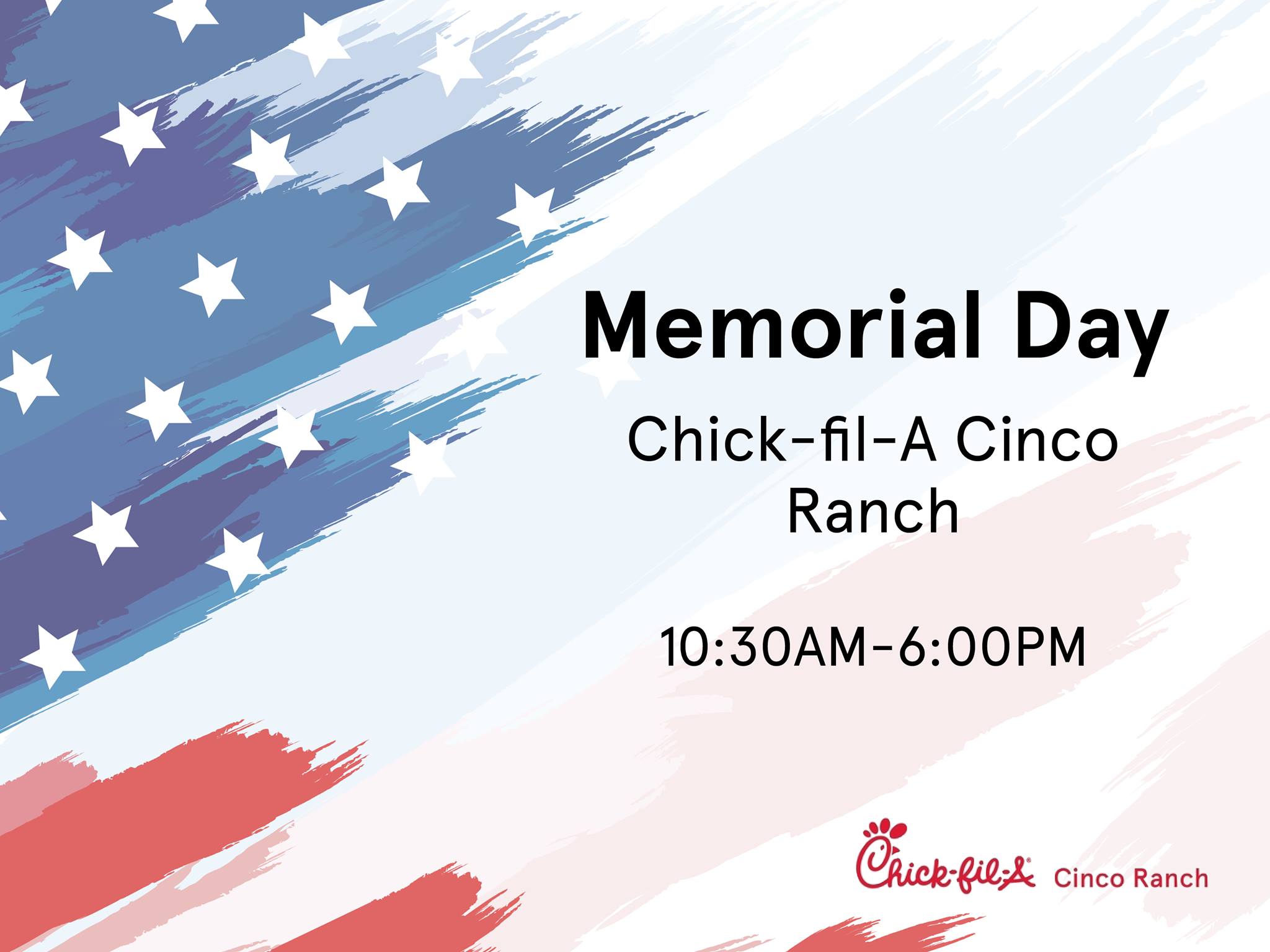 Memorial Day

Chick-fil-A Cinco Ranch

10:30AM-6:00PM

Chick-fil-A Cinco Ranch